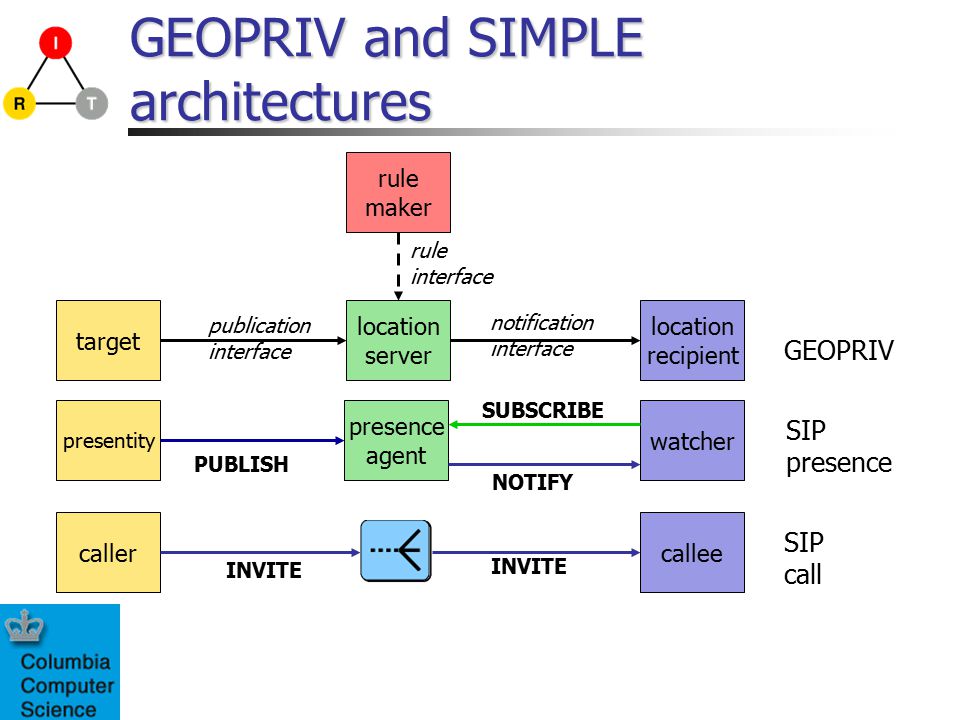 I
R
T

GEOPRIV and SIMPLE architectures

rule maker

rule interface

target

publication interface

location server

notification interface

location recipient

GEOPRIV

presentity

PUBLISH

presence agent

SUBSCRIBE

NOTIFY

watcher

SIP presence

caller

INVITE

INVITE

callee

SIP call

Columbia Computer Science